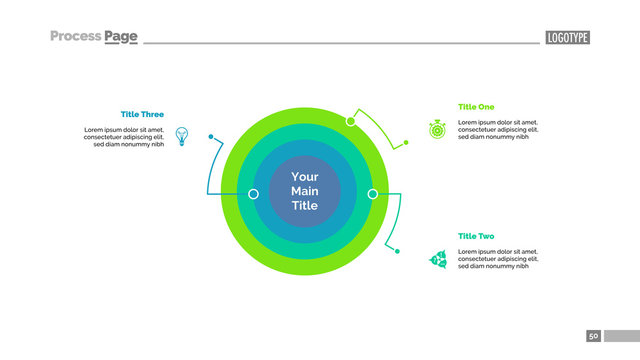 Process Page

LOGOTYPE

Title Three

Lorem ipsum dolor sit amet, consectetuer adipiscing elit, sed diam nonummy nibh

Your Main Title

Title One

Lorem ipsum dolor sit amet, consectetuer adipiscing elit, sed diam nonummy nibh

Title Two

Lorem ipsum dolor sit amet, consectetuer adipiscing elit, sed diam nonummy nibh

50